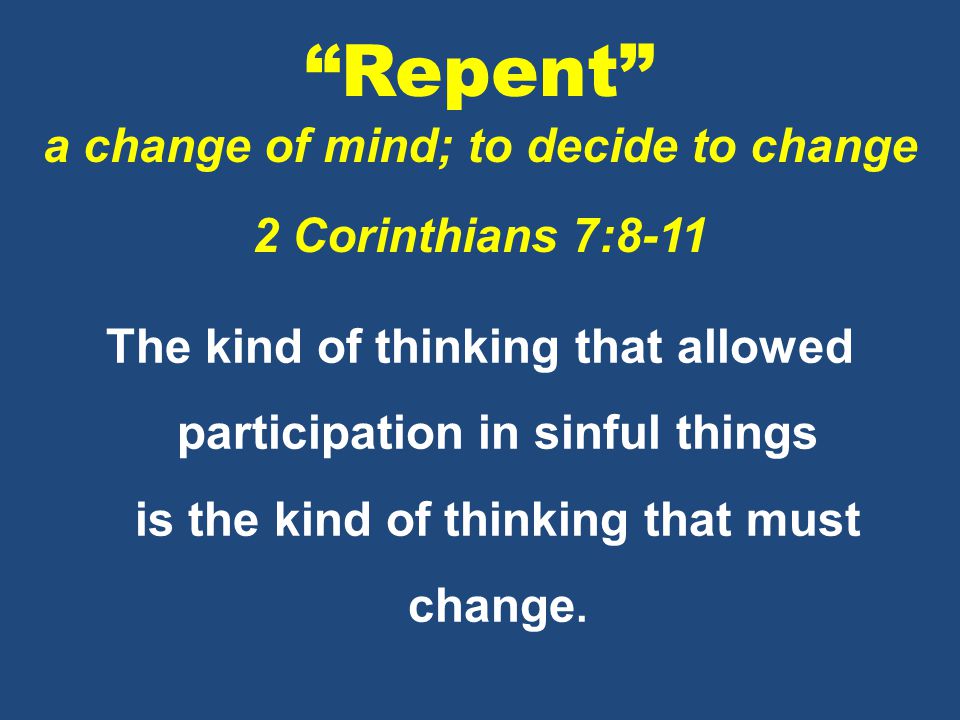 “Repent”
a change of mind; to decide to change

2 Corinthians 7:8-11

The kind of thinking that allowed participation in sinful things is the kind of thinking that must change.